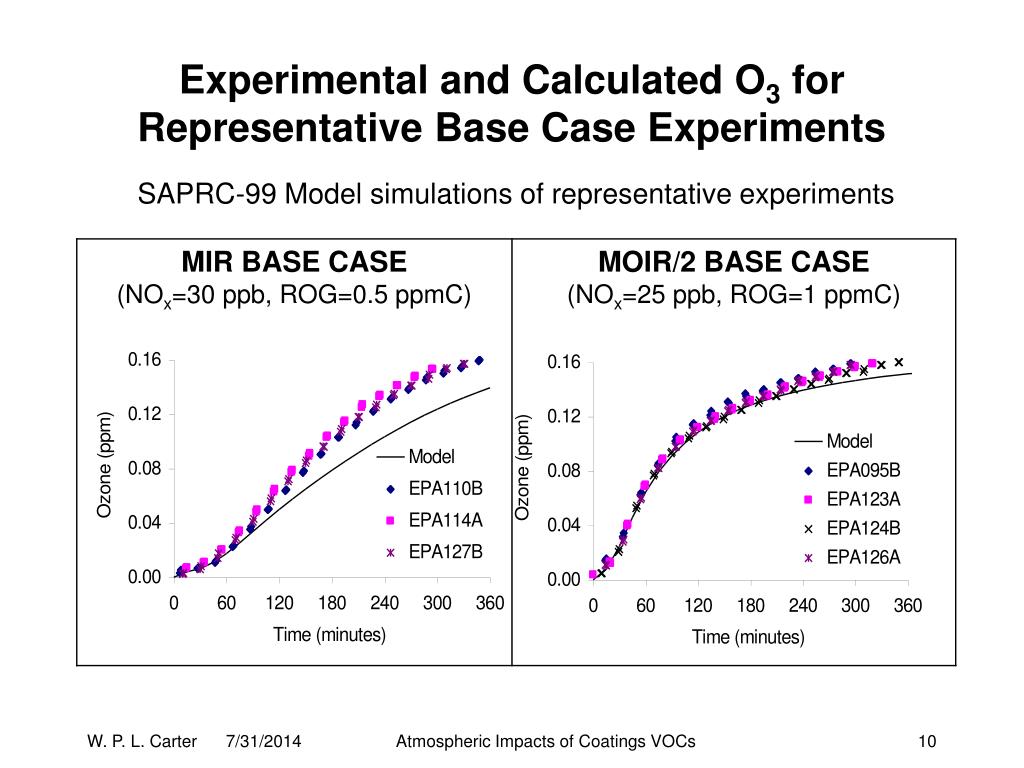 Experimental and Calculated $O_3$ for Representative Base Case Experiments

SAPRC-99 Model simulations of representative experiments

MIR BASE CASE
($NO_x$=30 ppb, ROG=0.5 ppmC)

0.16
0.12
0.08
0.04
0.00
Ozone (ppm)
0 60 120 180 240 300 360
Time (minutes)
Model
EPA110B
EPA114A
EPA127B

MOIR/2 BASE CASE
($NO_x$=25 ppb, ROG=1 ppmC)

0.16
0.12
0.08
0.04
0.00
Ozone (ppm)
0 60 120 180 240 300 360
Time (minutes)
Model
EPA095B
EPA123A
EPA124B
EPA126A

W. P. L. Carter 7/31/2014 Atmospheric Impacts of Coatings VOCs 10